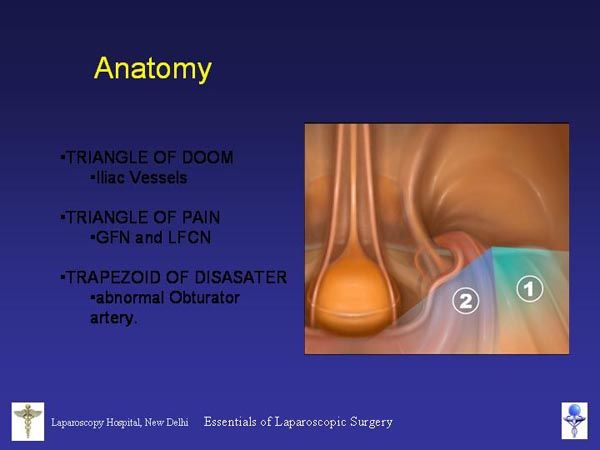 Anatomy

▪TRIANGLE OF DOOM
▪Iliac Vessels

▪TRIANGLE OF PAIN
▪GFN and LFCN

▪TRAPEZOID OF DISASATER
▪abnormal Obturator artery.

2

1

Laparoscopy Hospital, New Delhi Essentials of Laparoscopic Surgery